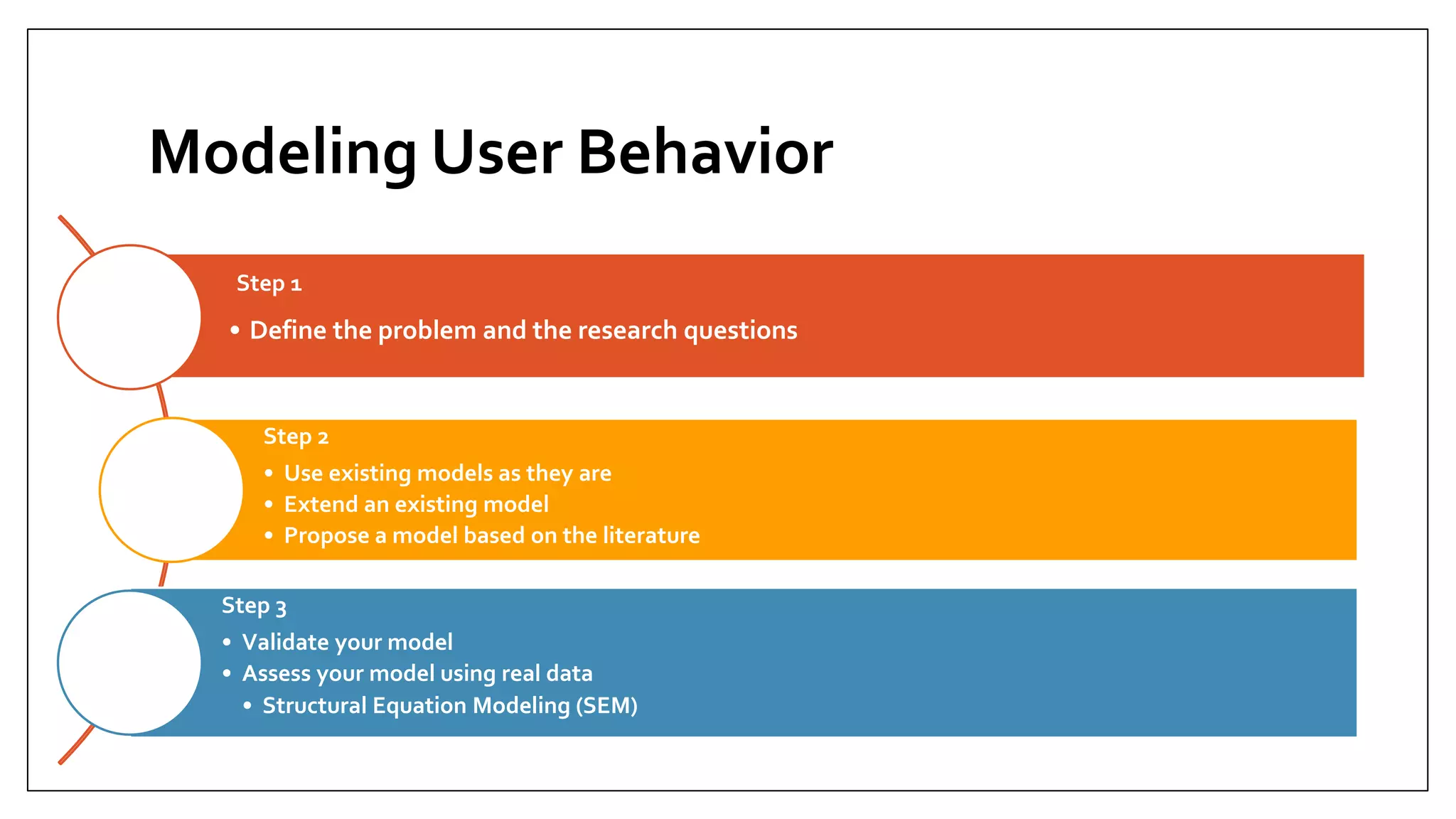 Modeling User Behavior

Step 1

• Define the problem and the research questions

Step 2

• Use existing models as they are
• Extend an existing model
• Propose a model based on the literature

Step 3

• Validate your model
• Assess your model using real data
  • Structural Equation Modeling (SEM)